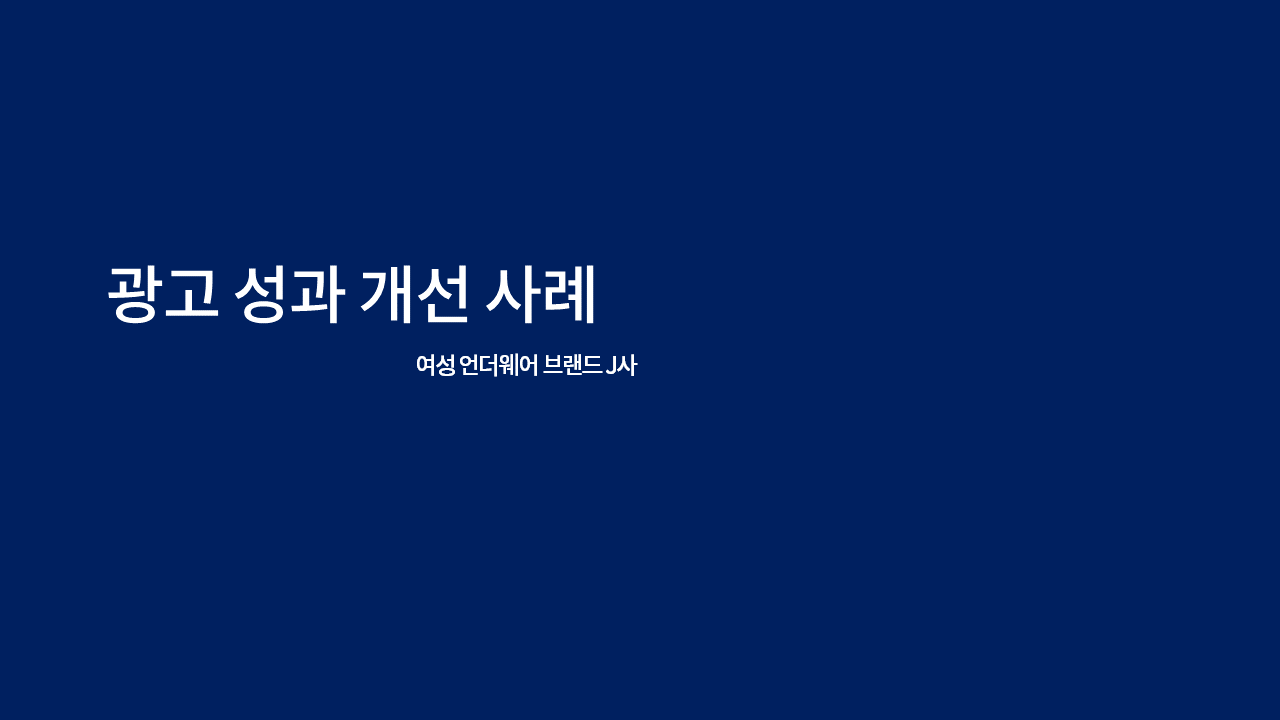 광고 성과 개선 사례

여성 언더웨어 브랜드 J사